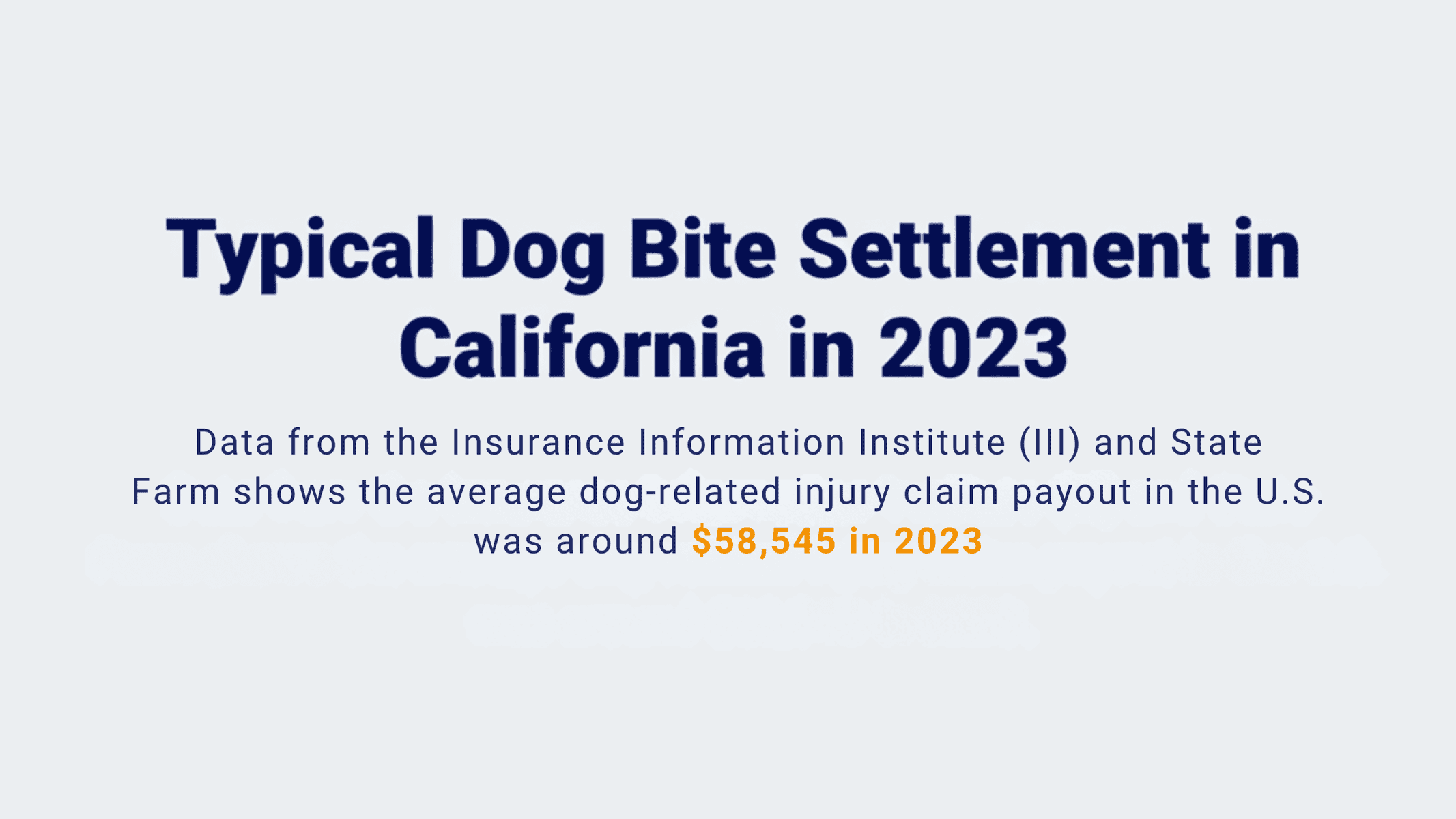 Typical Dog Bite Settlement in California in 2023

Data from the Insurance Information Institute (III) and State Farm shows the average dog-related injury claim payout in the U.S. was around $58,545 in 2023